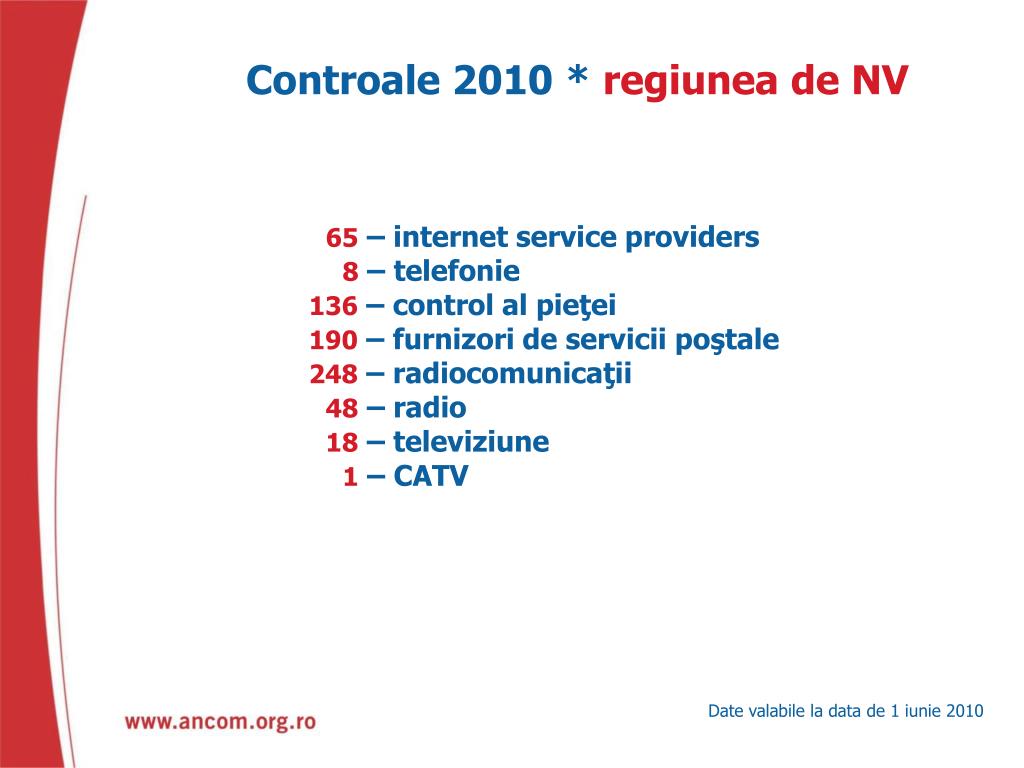 Controale 2010 * regiunea de NV

65 – internet service providers
8 – telefonie
136 – control al pieţei
190 – furnizori de servicii poştale
248 – radiocomunicaţii
48 – radio
18 – televiziune
1 – CATV

www.ancom.org.ro

Date valabile la data de 1 iunie 2010